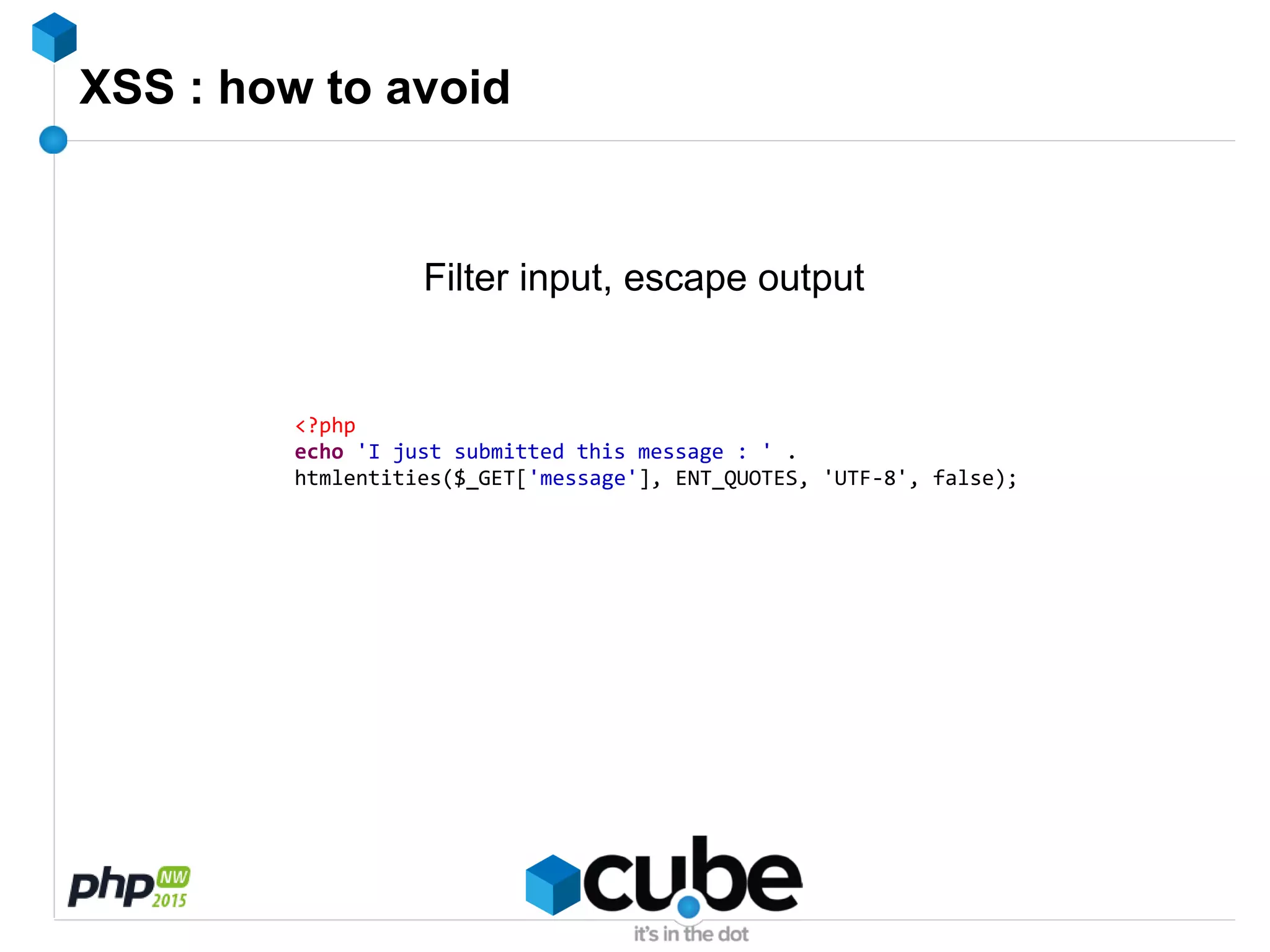 XSS : how to avoid

Filter input, escape output

<?php
echo 'I just submitted this message : ' .
htmlentities($_GET['message'], ENT_QUOTES, 'UTF-8', false);

php NW 2015

cube
it's in the dot